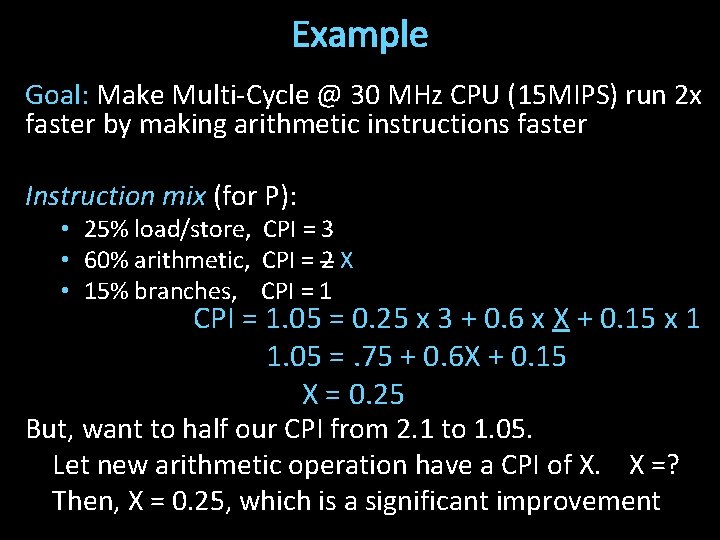 Example

Goal: Make Multi-Cycle @ 30 MHz CPU (15MIPS) run 2x faster by making arithmetic instructions faster

Instruction mix (for P):
• 25% load/store, CPI = 3
• 60% arithmetic, CPI = ~~2~~ X
• 15% branches, CPI = 1

CPI = 1.05 = 0.25 x 3 + 0.6 x X + 0.15 x 1
1.05 = .75 + 0.6X + 0.15
X = 0.25

But, want to half our CPI from 2.1 to 1.05.
Let new arithmetic operation have a CPI of X. X =?
Then, X = 0.25, which is a significant improvement